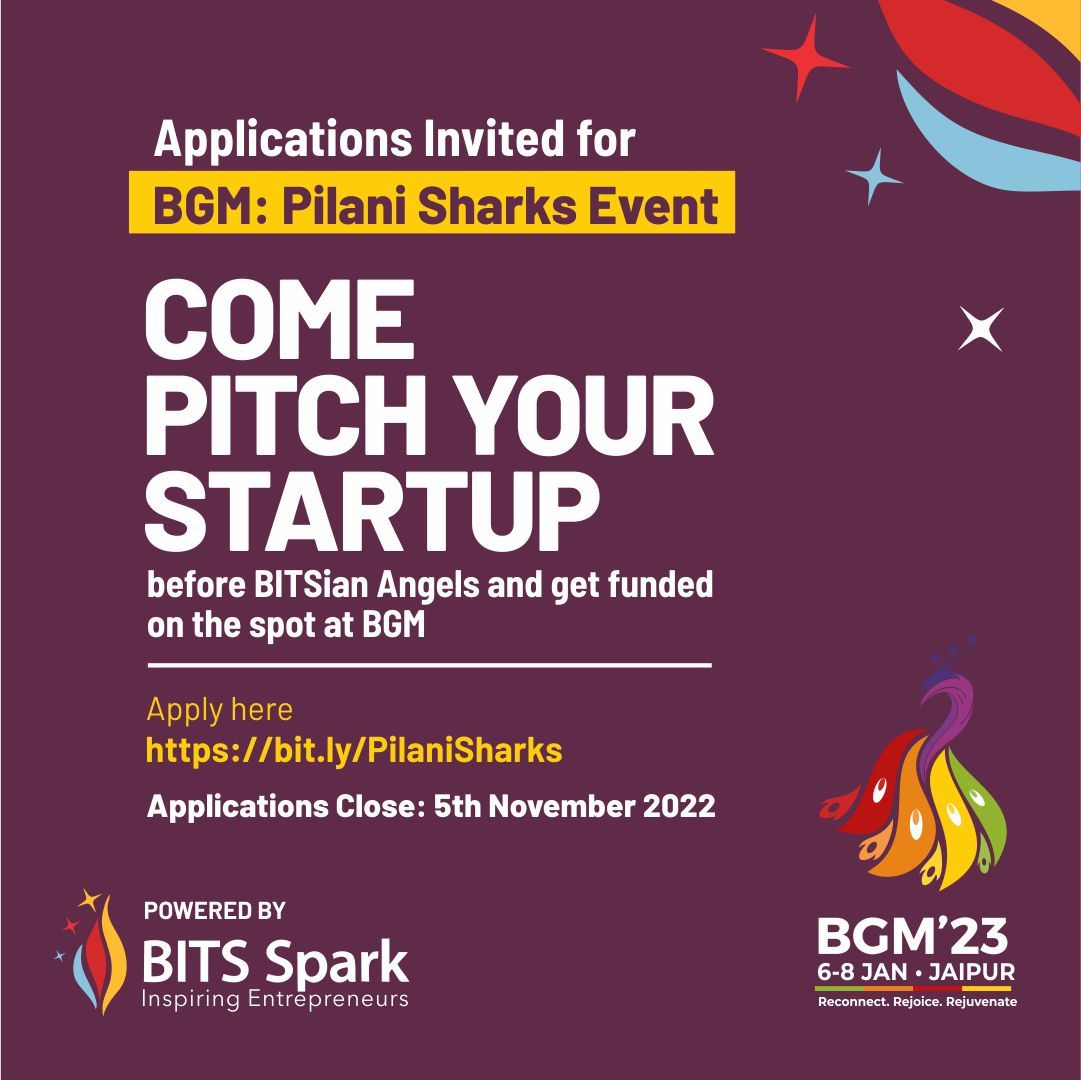 Applications Invited for
BGM: Pilani Sharks Event

COME PITCH YOUR STARTUP

before BITSian Angels and get funded on the spot at BGM

Apply here
https://bit.ly/PilaniSharks

Applications Close: 5th November 2022

POWERED BY
BITS Spark
Inspiring Entrepreneurs

BGM'23
6-8 JAN • JAIPUR
Reconnect. Rejoice. Rejuvenate